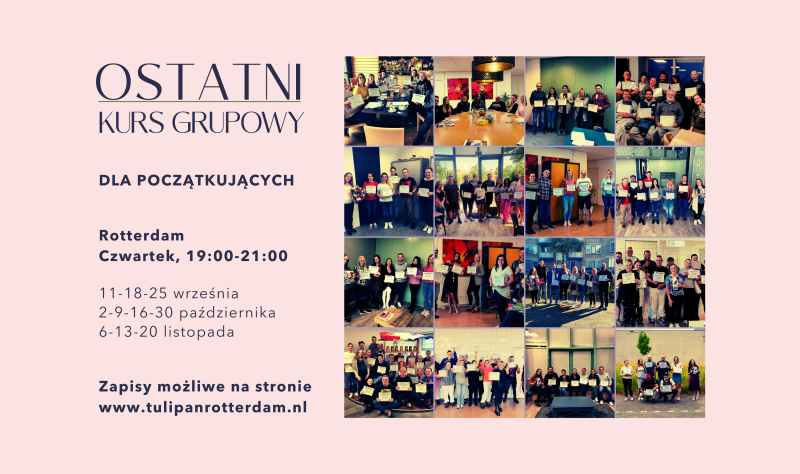 OSTATNI
KURS GRUPOWY

DLA POCZĄTKUJĄCYCH

Rotterdam
Czwartek, 19:00-21:00

11-18-25 września
2-9-16-30 października
6-13-20 listopada

Zapisy możliwe na stronie
www.tulipanrotterdam.nl